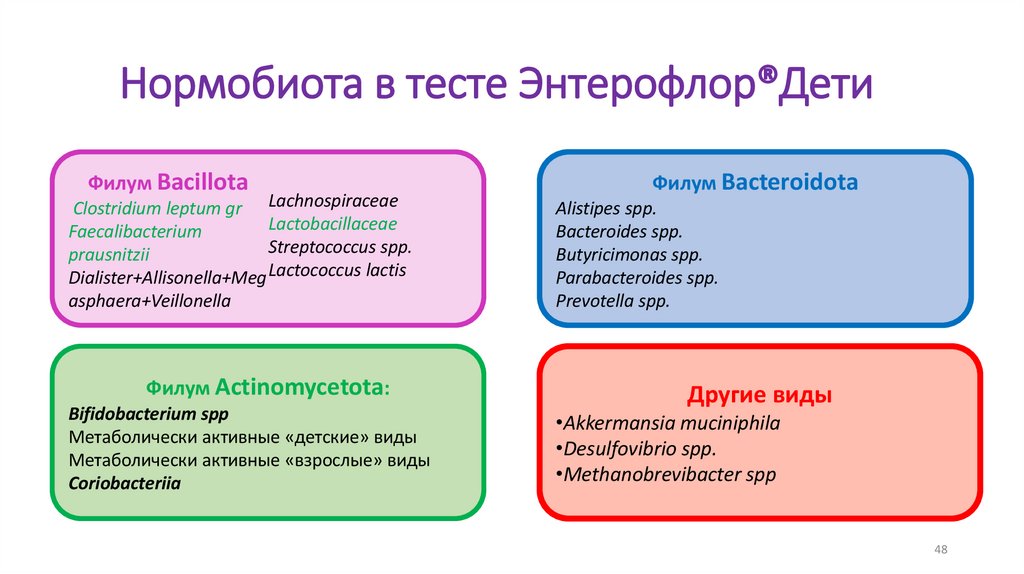 Нормобиота в тесте Энтерофлор®Дети

Филум Bacillota
Clostridium leptum gr
Faecalibacterium prausnitzii
Dialister+Allisonella+Megasphaera+Veillonella

Lachnospiraceae
Lactobacillaceae
Streptococcus spp.
Lactococcus lactis

Филум Bacteroidota
Alistipes spp.
Bacteroides spp.
Butyricimonas spp.
Parabacteroides spp.
Prevotella spp.

Филум Actinomycetota:
Bifidobacterium spp
Метаболически активные «детские» виды
Метаболически активные «взрослые» виды
Coriobacteriia

Другие виды
•Akkermansia muciniphila
•Desulfovibrio spp.
•Methanobrevibacter spp

48